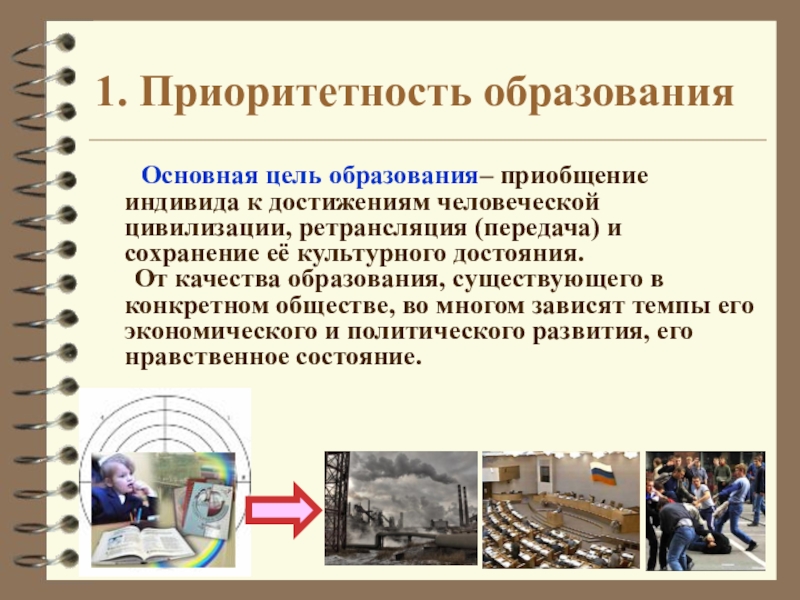 1. Приоритетность образования

Основная цель образования– приобщение индивида к достижениям человеческой цивилизации, ретрансляция (передача) и сохранение её культурного достояния.

От качества образования, существующего в конкретном обществе, во многом зависят темпы его экономического и политического развития, его нравственное состояние.